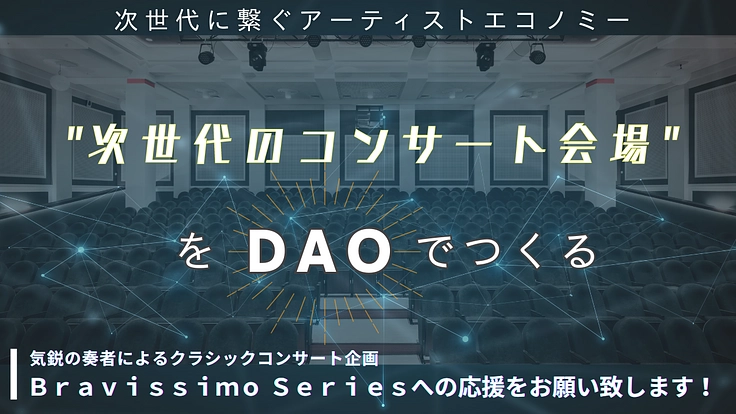 次世代に繋ぐアーティストエコノミー

"次世代のコンサート会場"

を DAO でつくる

気鋭の奏者によるクラシックコンサート企画
Bravissimo Seriesへの応援をお願い致します！